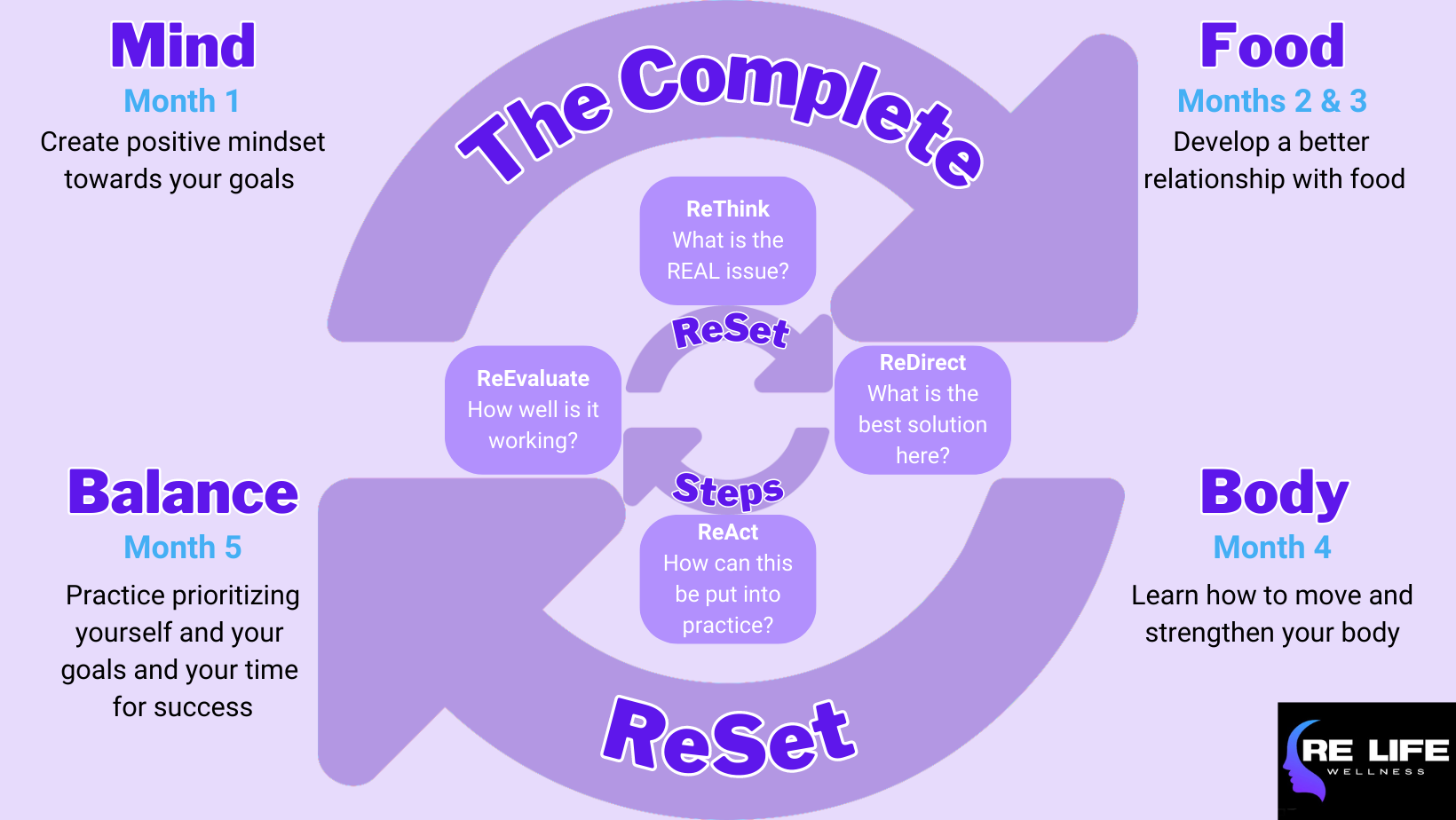 Mind
Month 1
Create positive mindset towards your goals

The Complete

Food
Months 2 & 3
Develop a better relationship with food

ReThink
What is the REAL issue?

ReSet

ReEvaluate
How well is it working?

ReDirect
What is the best solution here?

Steps

ReAct
How can this be put into practice?

Balance
Month 5
Practice prioritizing yourself and your goals and your time for success

Body
Month 4
Learn how to move and strengthen your body

ReSet

RE LIFE
WELLNESS